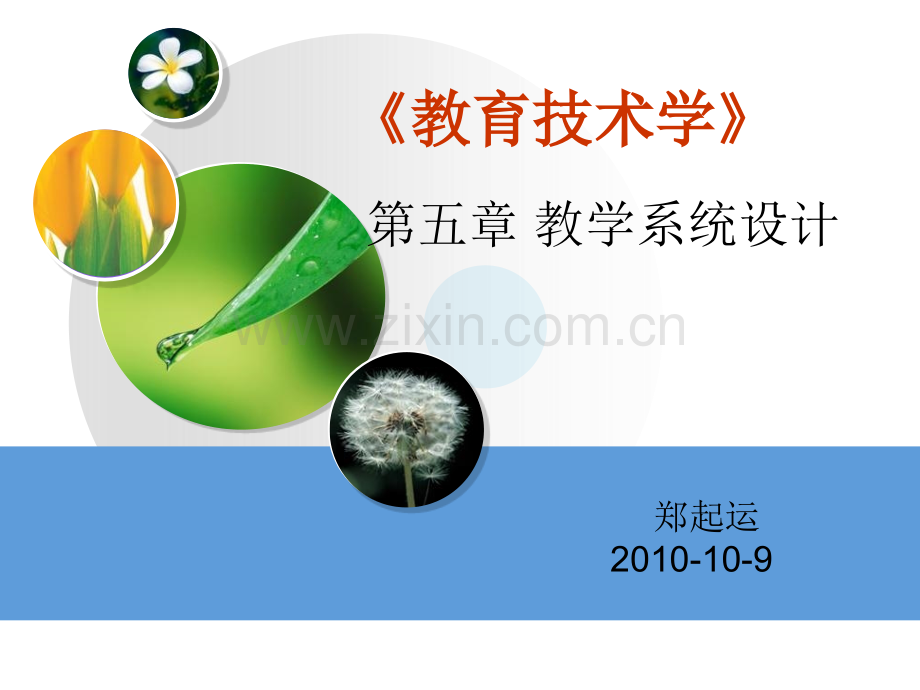 《教育技术学》

第五章 教学系统设计

www.zixin.com.cn

郑起运
2010-10-9